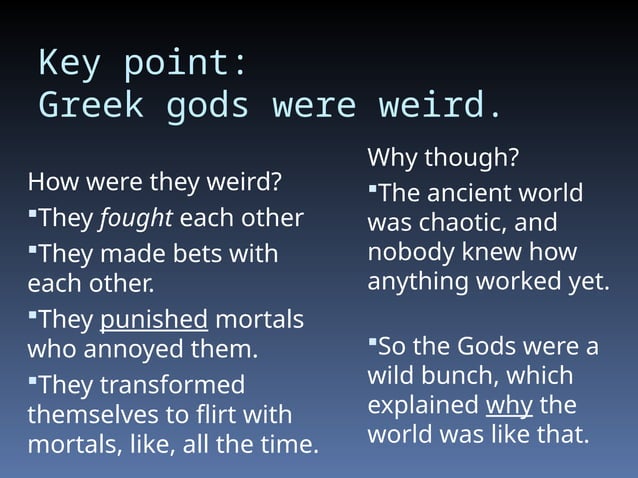 Key point:
Greek gods were weird.

How were they weird?

▪They fought each other

▪They made bets with each other.

▪They punished mortals who annoyed them.

▪They transformed themselves to flirt with mortals, like, all the time.

Why though?

▪The ancient world was chaotic, and nobody knew how anything worked yet.

▪So the Gods were a wild bunch, which explained why the world was like that.